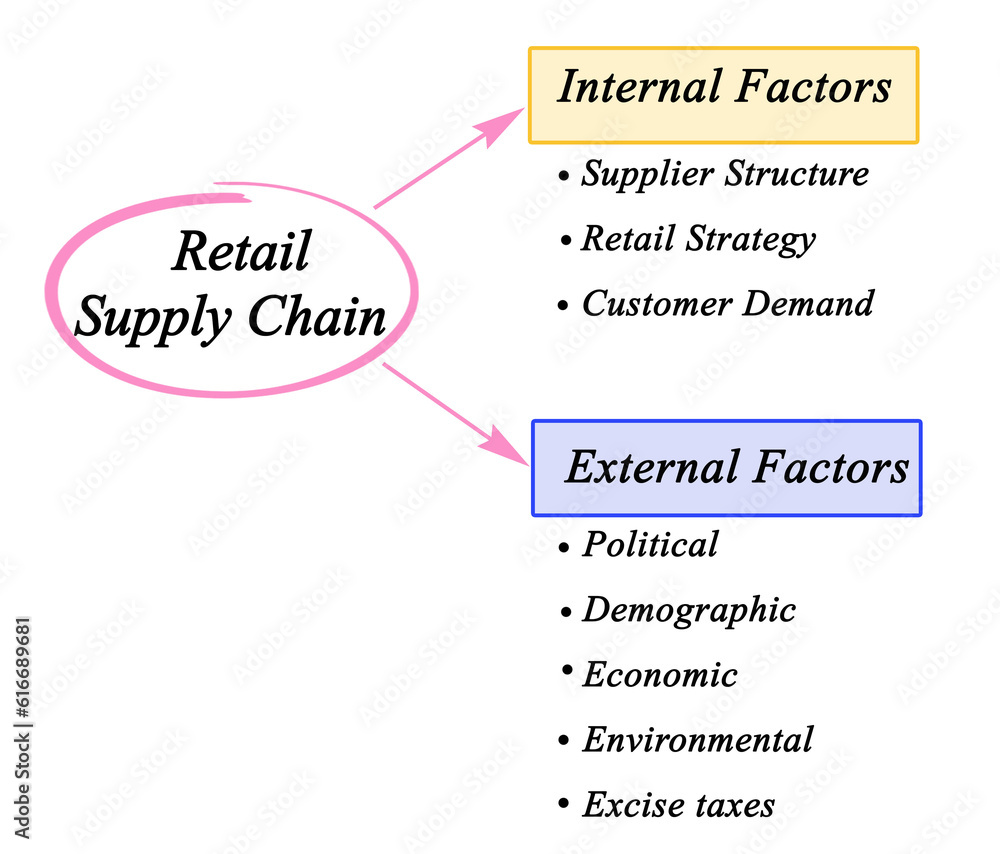 Retail Supply Chain

Internal Factors

• Supplier Structure
• Retail Strategy
• Customer Demand

External Factors

• Political
• Demographic
• Economic
• Environmental
• Excise taxes

Adobe Stock | #616689681